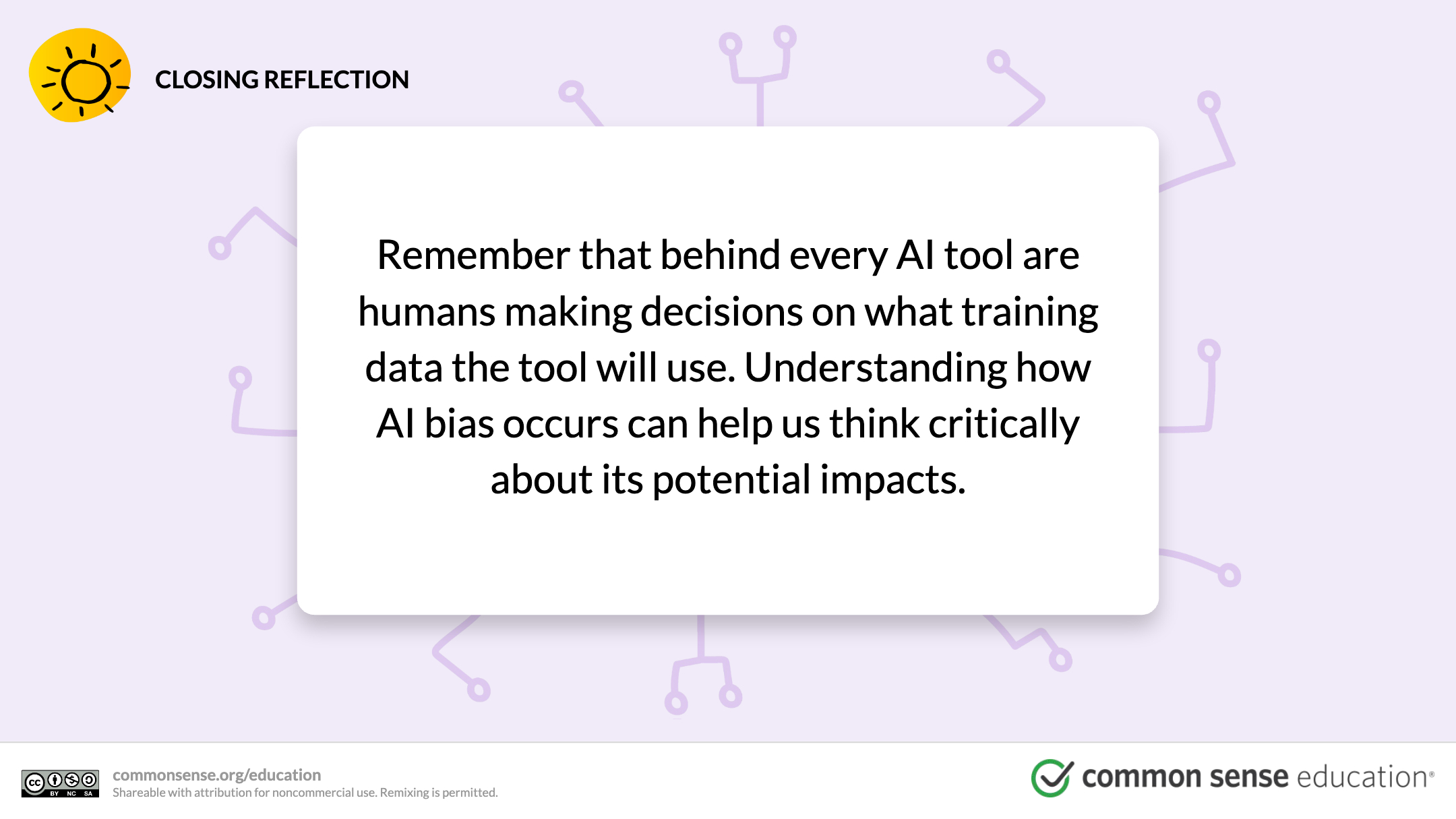 CLOSING REFLECTION

Remember that behind every AI tool are humans making decisions on what training data the tool will use. Understanding how AI bias occurs can help us think critically about its potential impacts.

cc BY NC SA

commonsense.org/education
Shareable with attribution for noncommercial use. Remixing is permitted.

common sense education®